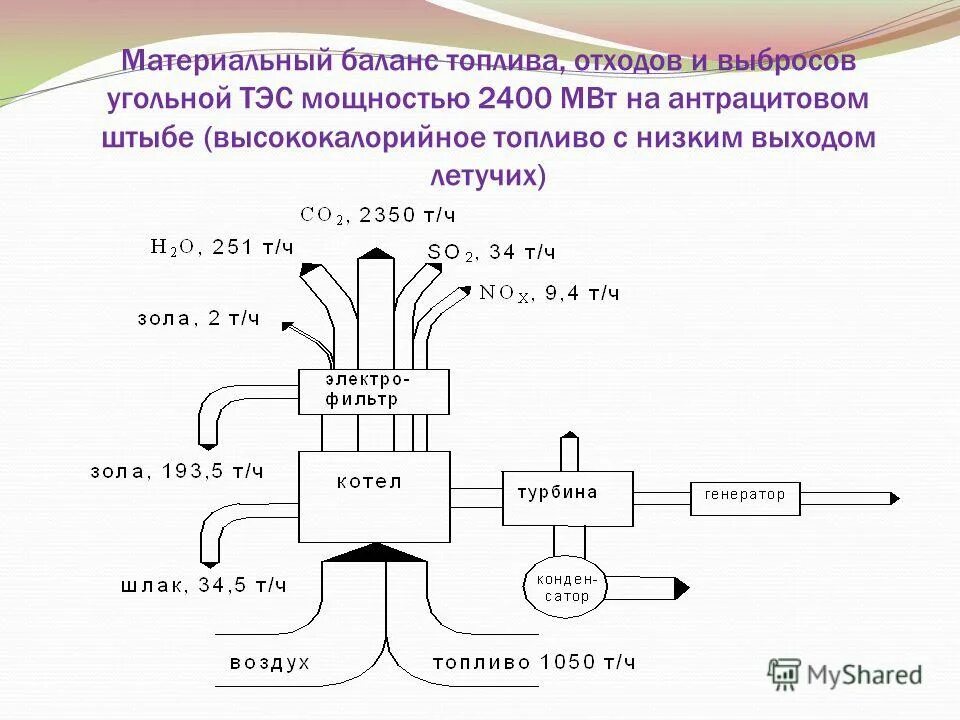 Материальный баланс топлива, отходов и выбросов угольной ТЭС мощностью 2400 МВт на антрацитовом штыбе (высококалорийное топливо с низким выходом летучих)

$CO_2$, 2350 т/ч
$H_2O$, 251 т/ч
$SO_2$, 34 т/ч
$NO_X$, 9,4 т/ч
зола, 2 т/ч
электро-фильтр
зола, 193,5 т/ч
котел
турбина
генератор
шлак, 34,5 т/ч
конден-сатор
воздух
топливо 1050 т/ч
MyShared